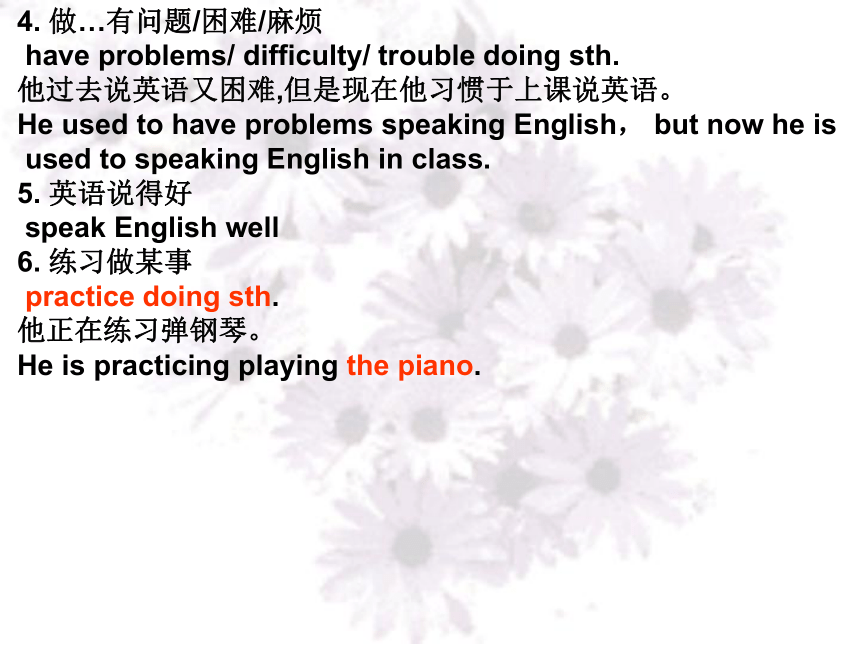 4. 做…有问题/困难/麻烦
have problems/ difficulty/ trouble doing sth.
他过去说英语又困难,但是现在他习惯于上课说英语。
He used to have problems speaking English， but now he is used to speaking English in class.
5. 英语说得好
speak English well
6. 练习做某事
practice doing sth.
他正在练习弹钢琴。
He is practicing playing the piano.